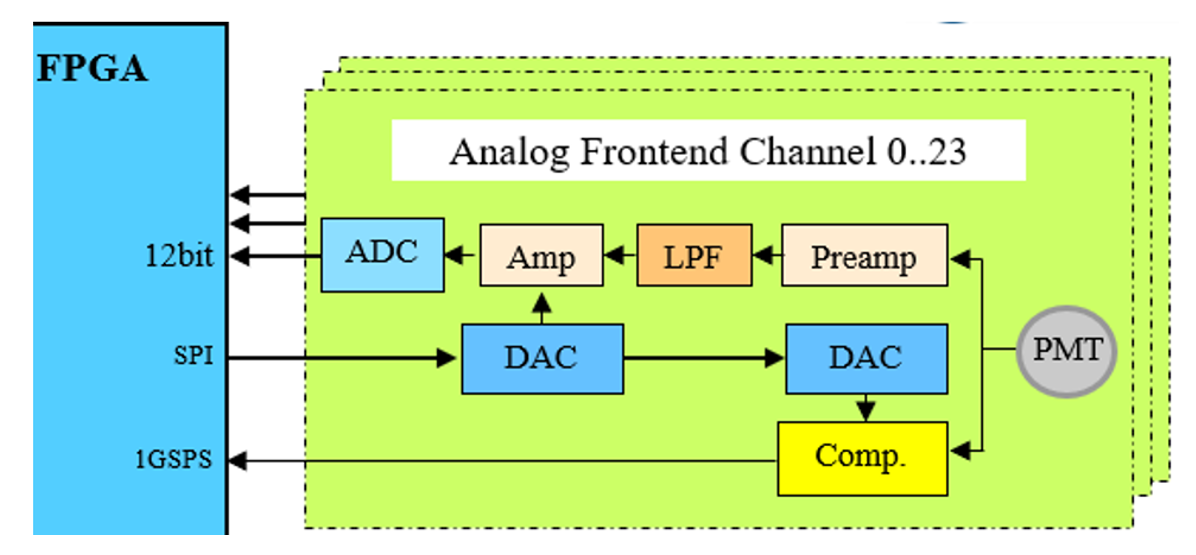 FPGA

Analog Frontend Channel 0..23

12bit

ADC

Amp

LPF

Preamp

SPI

DAC

DAC

PMT

1GSPS

Comp.